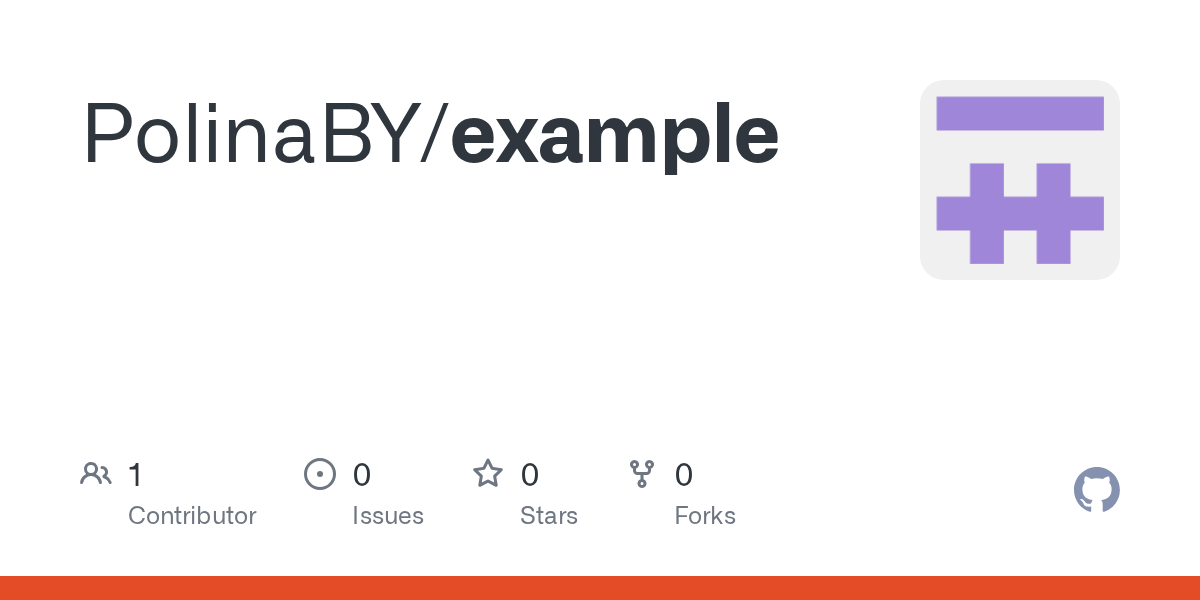 PolinaBY/example

1
Contributor

0
Issues

0
Stars

0
Forks